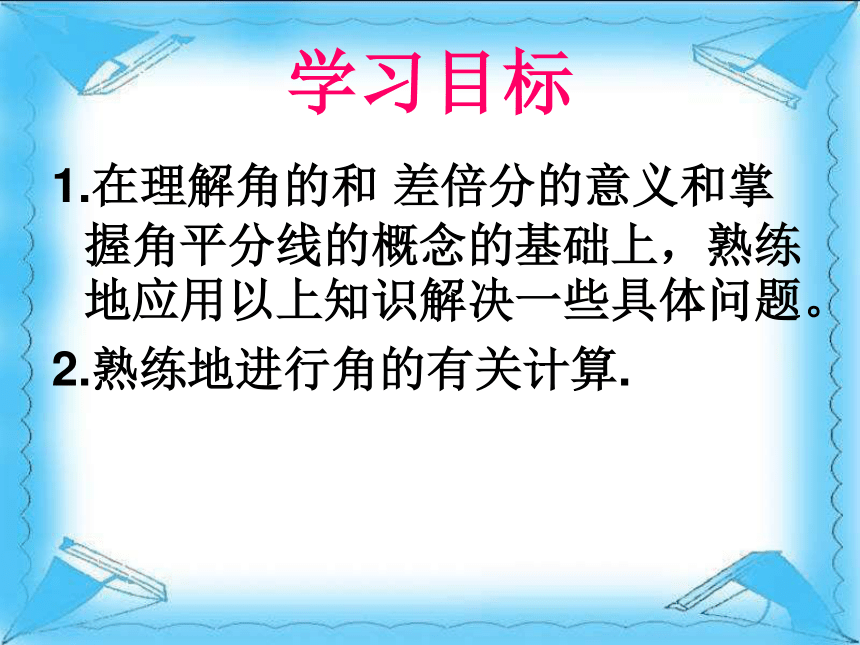 学习目标

1.在理解角的和 差倍分的意义和掌握角平分线的概念的基础上，熟练地应用以上知识解决一些具体问题。

2.熟练地进行角的有关计算.